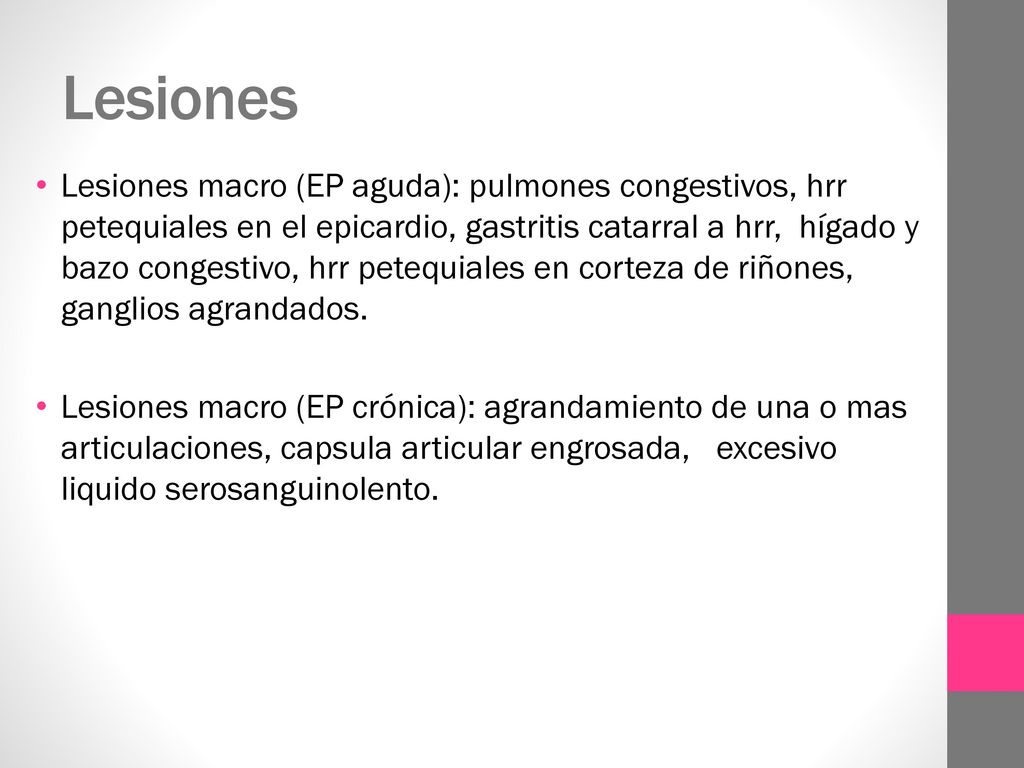 Lesiones

• Lesiones macro (EP aguda): pulmones congestivos, hrr petequiales en el epicardio, gastritis catarral a hrr, hígado y bazo congestivo, hrr petequiales en corteza de riñones, ganglios agrandados.

• Lesiones macro (EP crónica): agrandamiento de una o mas articulaciones, capsula articular engrosada, excesivo liquido serosanguinolento.